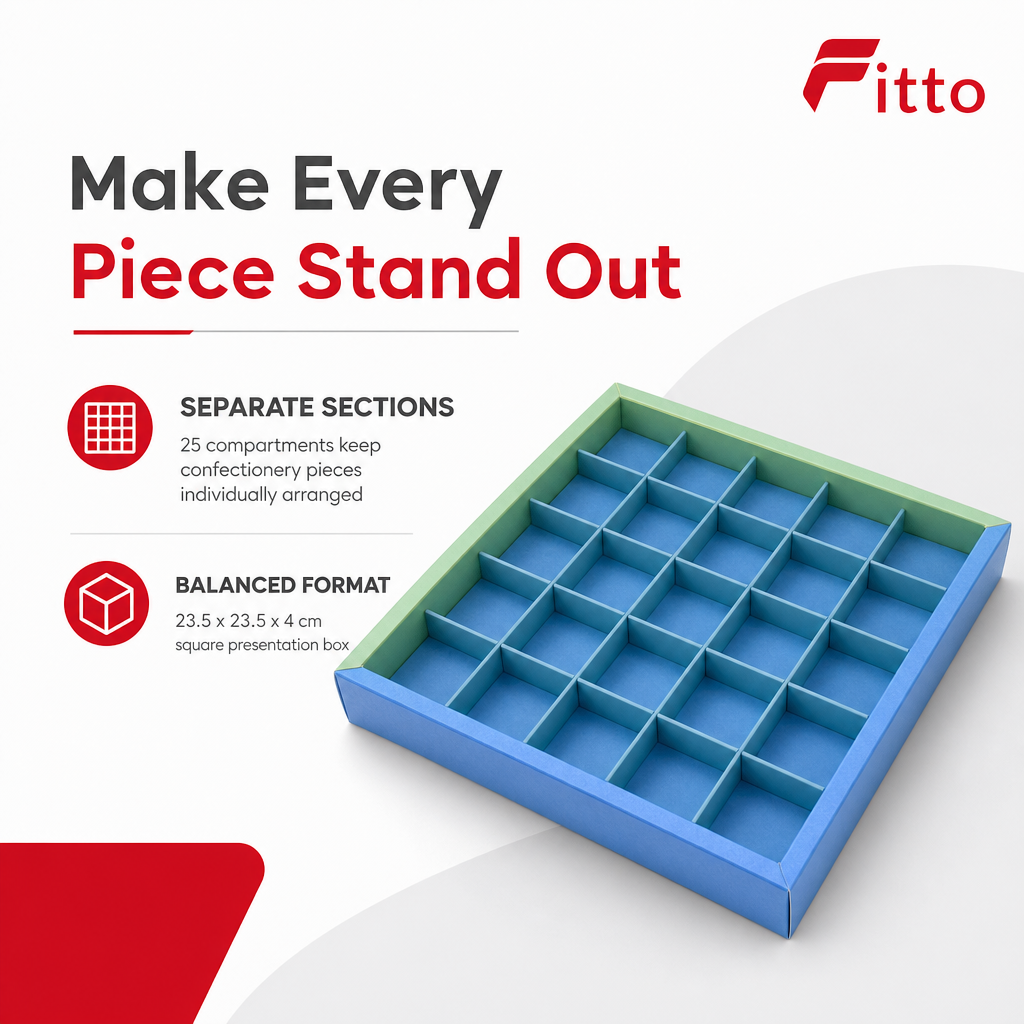 Fitto

Make Every Piece Stand Out

SEPARATE SECTIONS
25 compartments keep confectionery pieces individually arranged

BALANCED FORMAT
23.5 x 23.5 x 4 cm square presentation box